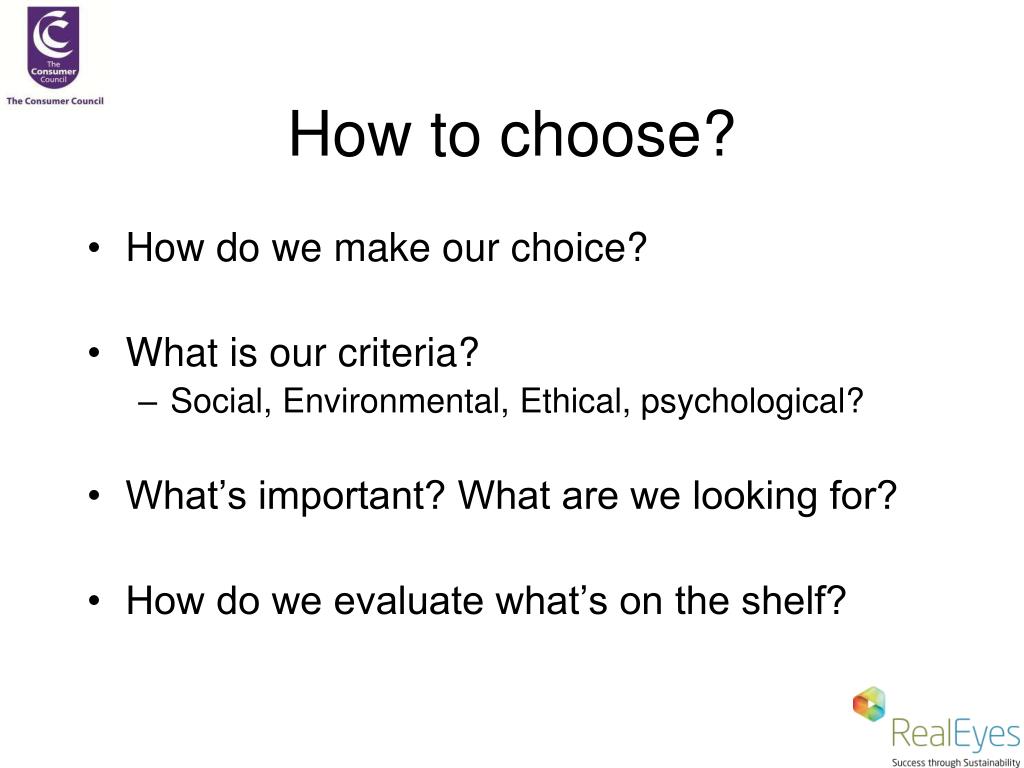 The Consumer Council

The Consumer Council

How to choose?

• How do we make our choice?

• What is our criteria?
– Social, Environmental, Ethical, psychological?

• What's important? What are we looking for?

• How do we evaluate what's on the shelf?

RealEyes
Success through Sustainability